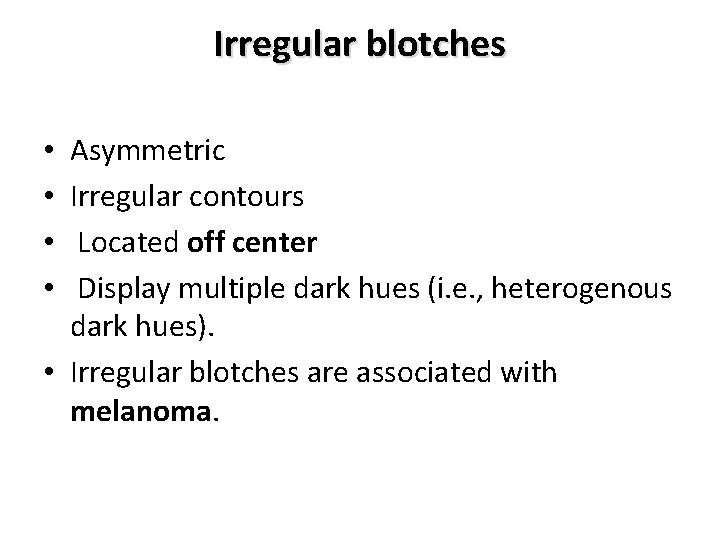 Irregular blotches

• Asymmetric
• Irregular contours
• Located off center
• Display multiple dark hues (i.e., heterogenous dark hues).
• Irregular blotches are associated with melanoma.